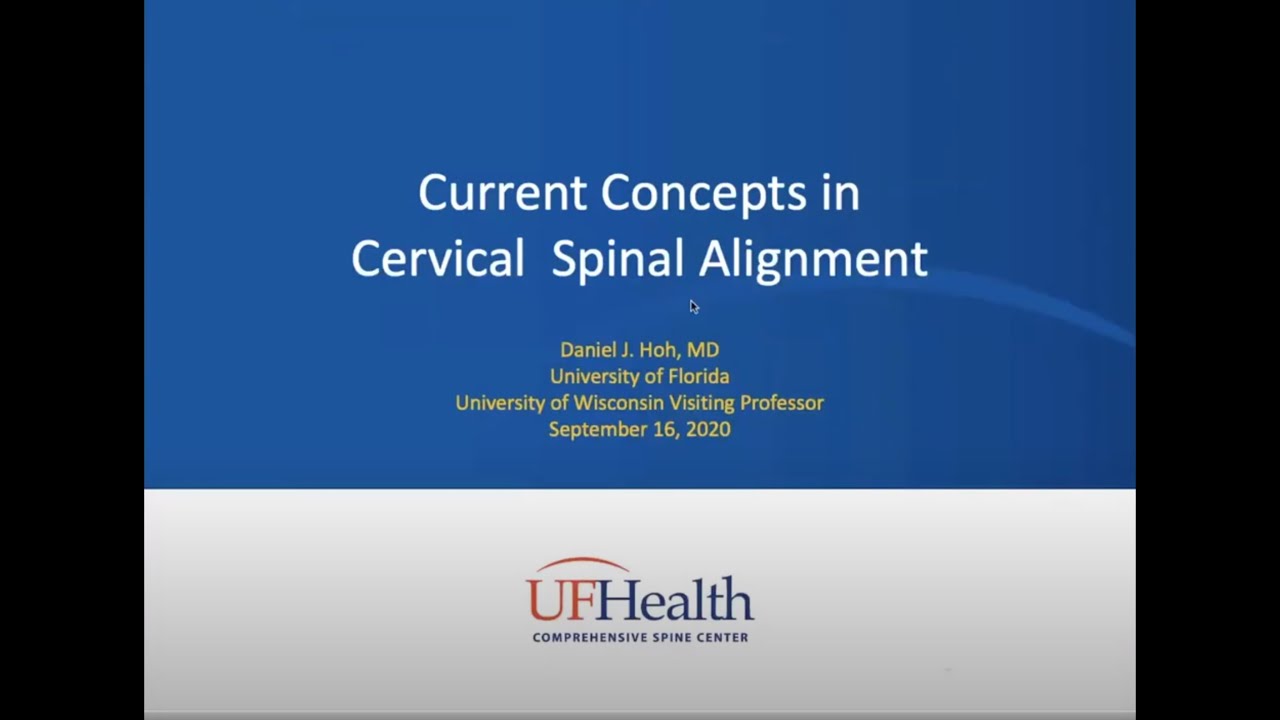 Current Concepts in Cervical Spinal Alignment

Daniel J. Hoh, MD
University of Florida
University of Wisconsin Visiting Professor
September 16, 2020

UFHealth
COMPREHENSIVE SPINE CENTER